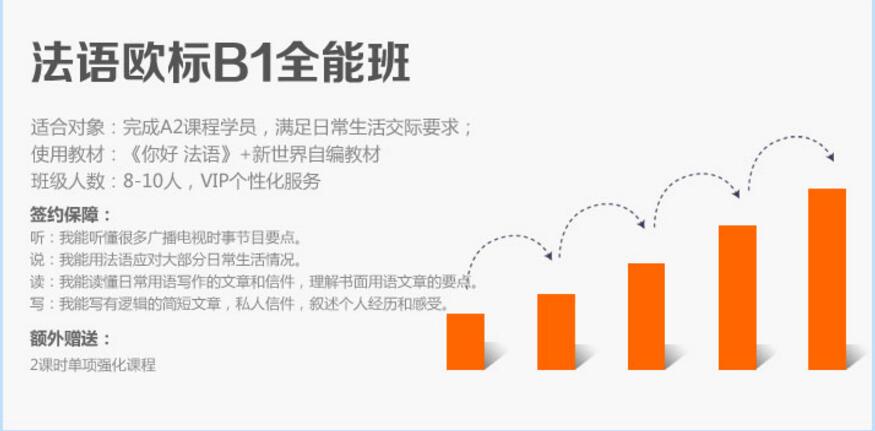 法语欧标B1全能班

适合对象：完成A2课程学员，满足日常生活交际要求；
使用教材：《你好 法语》+新世界自编教材
班级人数：8-10人，VIP个性化服务

签约保障：
听：我能听懂很多广播电视时事节目要点。
说：我能用法语应对大部分日常生活情况。
读：我能读懂日常用语写作的文章和信件，理解书面用语文章的要点。
写：我能写有逻辑的简短文章，私人信件，叙述个人经历和感受。

额外赠送：
2课时单项强化课程